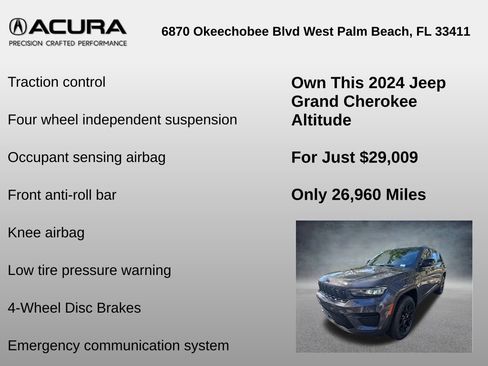 ACURA
PRECISION CRAFTED PERFORMANCE

6870 Okeechobee Blvd West Palm Beach, FL 33411

Traction control

Four wheel independent suspension

Occupant sensing airbag

Front anti-roll bar

Knee airbag

Low tire pressure warning

4-Wheel Disc Brakes

Emergency communication system

Own This 2024 Jeep Grand Cherokee Altitude

For Just $29,009

Only 26,960 Miles